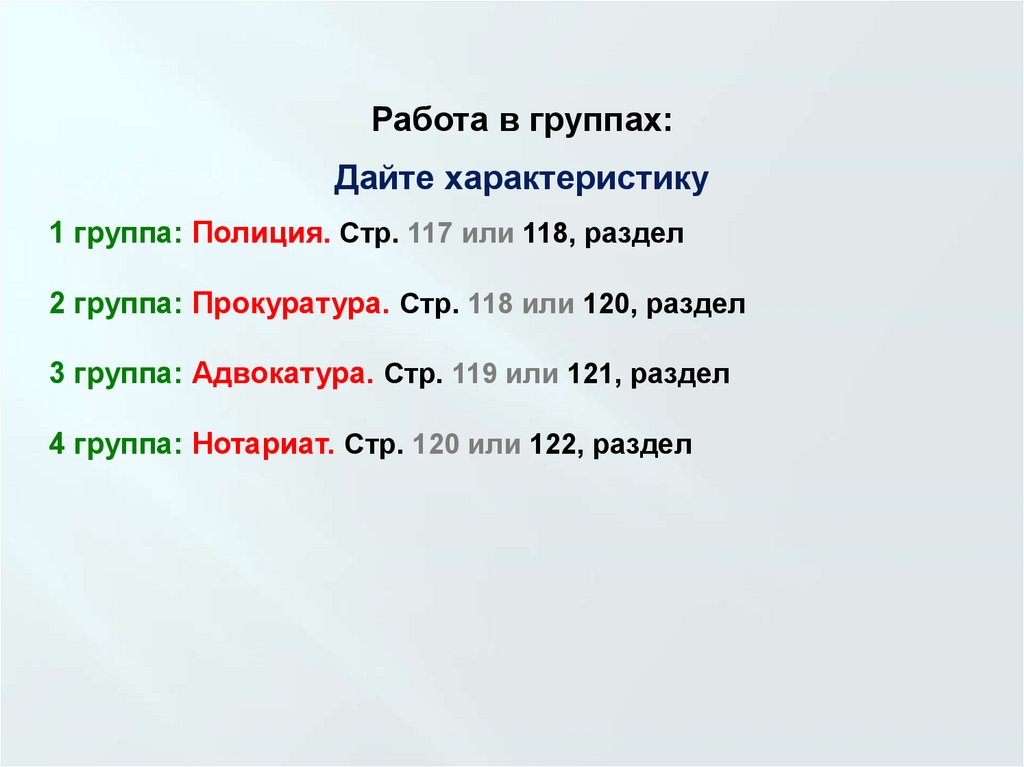 Работа в группах:

Дайте характеристику

1 группа: Полиция. Стр. 117 или 118, раздел

2 группа: Прокуратура. Стр. 118 или 120, раздел

3 группа: Адвокатура. Стр. 119 или 121, раздел

4 группа: Нотариат. Стр. 120 или 122, раздел